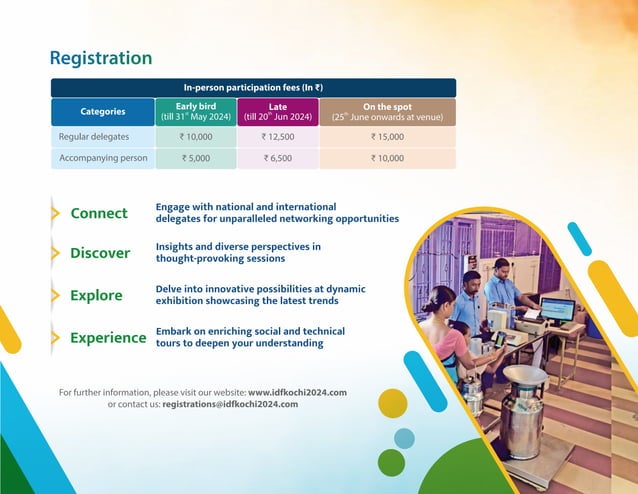 Registration

In-person participation fees (In ₹)

| Categories | Early bird (till 31$^{st}$ May 2024) | Late (till 20$^{th}$ Jun 2024) | On the spot (25$^{th}$ June onwards at venue) |
|---|---|---|---|
| Regular delegates | ₹ 10,000 | ₹ 12,500 | ₹ 15,000 |
| Accompanying person | ₹ 5,000 | ₹ 6,500 | ₹ 10,000 |

Connect
Engage with national and international delegates for unparalleled networking opportunities

Discover
Insights and diverse perspectives in thought-provoking sessions

Explore
Delve into innovative possibilities at dynamic exhibition showcasing the latest trends

Experience
Embark on enriching social and technical tours to deepen your understanding

For further information, please visit our website: www.idfkochi2024.com
or contact us: registrations@idfkochi2024.com